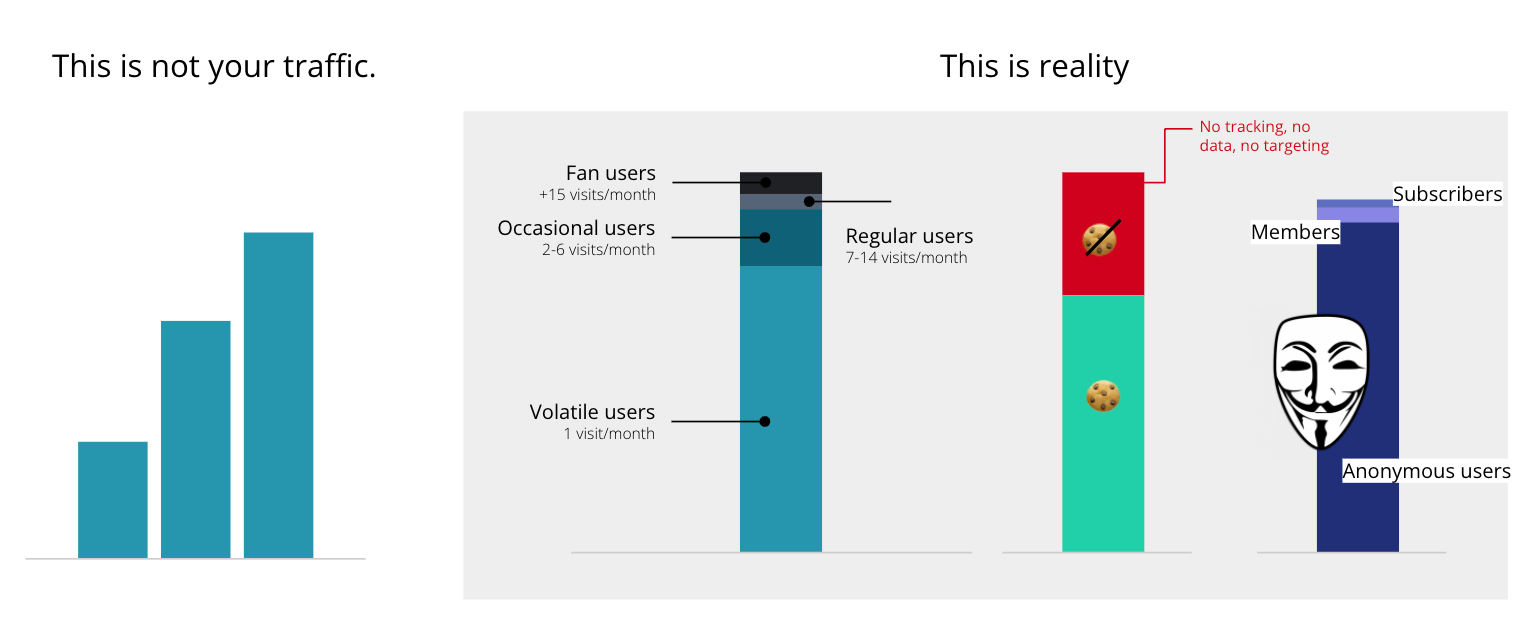 This is not your traffic.

This is reality

Fan users
+15 visits/month

Occasional users
2-6 visits/month

Regular users
7-14 visits/month

Volatile users
1 visit/month

No tracking, no data, no targeting

Subscribers

Members

Anonymous users